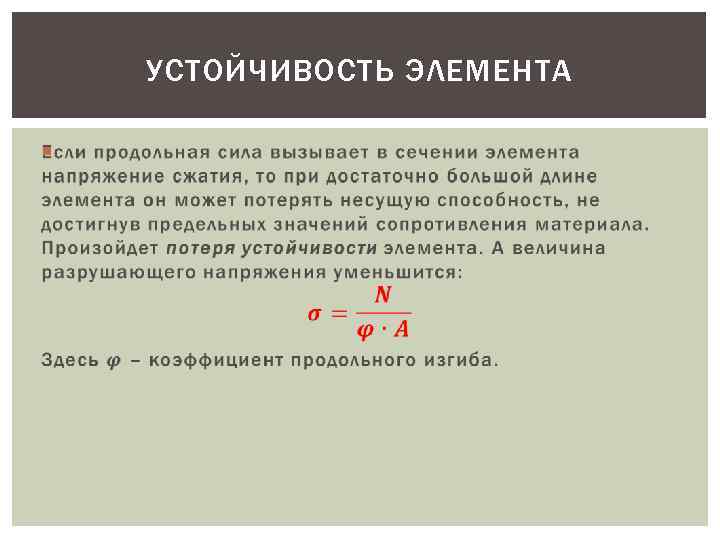 УСТОЙЧИВОСТЬ ЭЛЕМЕНТА

Если продольная сила вызывает в сечении элемента напряжение сжатия, то при достаточно большой длине элемента он может потерять несущую способность, не достигнув предельных значений сопротивления материала. Произойдет потеря устойчивости элемента. А величина разрушающего напряжения уменьшится:

$\sigma = \frac{N}{\varphi \cdot A}$

Здесь $\varphi$ – коэффициент продольного изгиба.